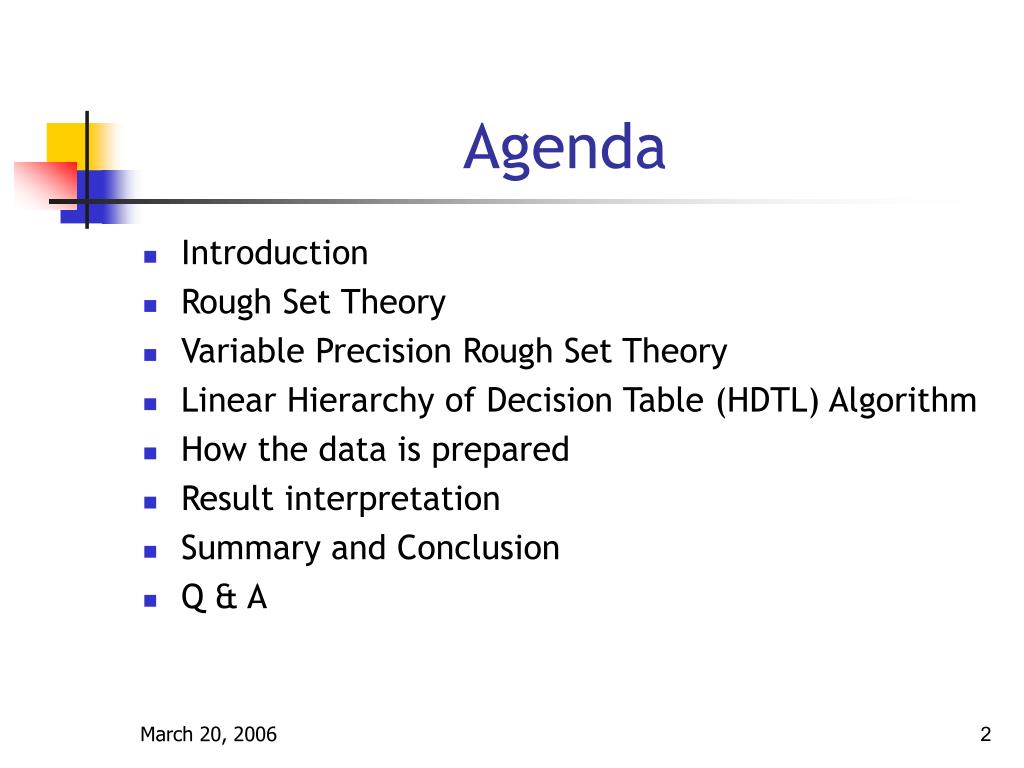 Agenda

- Introduction
- Rough Set Theory
- Variable Precision Rough Set Theory
- Linear Hierarchy of Decision Table (HDTL) Algorithm
- How the data is prepared
- Result interpretation
- Summary and Conclusion
- Q & A

March 20, 2006

2